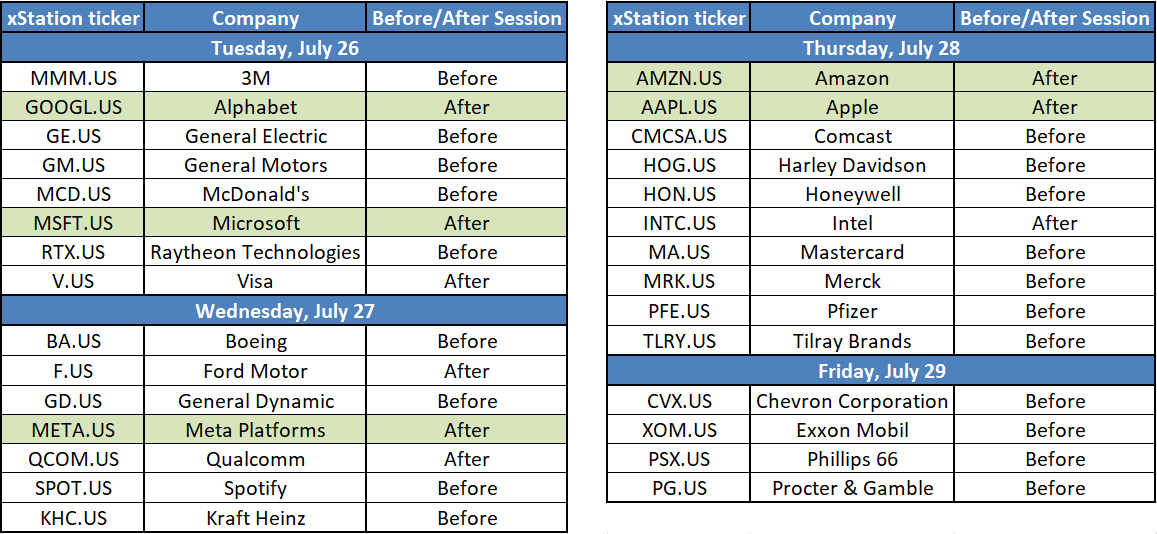 | xStation ticker | Company | Before/After Session |
|---|---|---|
| Tuesday, July 26 | | |
| MMM.US | 3M | Before |
| GOOGL.US | Alphabet | After |
| GE.US | General Electric | Before |
| GM.US | General Motors | Before |
| MCD.US | McDonald's | Before |
| MSFT.US | Microsoft | After |
| RTX.US | Raytheon Technologies | Before |
| V.US | Visa | After |
| Wednesday, July 27 | | |
| BA.US | Boeing | Before |
| F.US | Ford Motor | After |
| GD.US | General Dynamic | Before |
| META.US | Meta Platforms | After |
| QCOM.US | Qualcomm | After |
| SPOT.US | Spotify | Before |
| KHC.US | Kraft Heinz | Before |

| xStation ticker | Company | Before/After Session |
|---|---|---|
| Thursday, July 28 | | |
| AMZN.US | Amazon | After |
| AAPL.US | Apple | After |
| CMCSA.US | Comcast | Before |
| HOG.US | Harley Davidson | Before |
| HON.US | Honeywell | Before |
| INTC.US | Intel | After |
| MA.US | Mastercard | Before |
| MRK.US | Merck | Before |
| PFE.US | Pfizer | Before |
| TLRY.US | Tilray Brands | Before |
| Friday, July 29 | | |
| CVX.US | Chevron Corporation | Before |
| XOM.US | Exxon Mobil | Before |
| PSX.US | Phillips 66 | Before |
| PG.US | Procter & Gamble | Before |